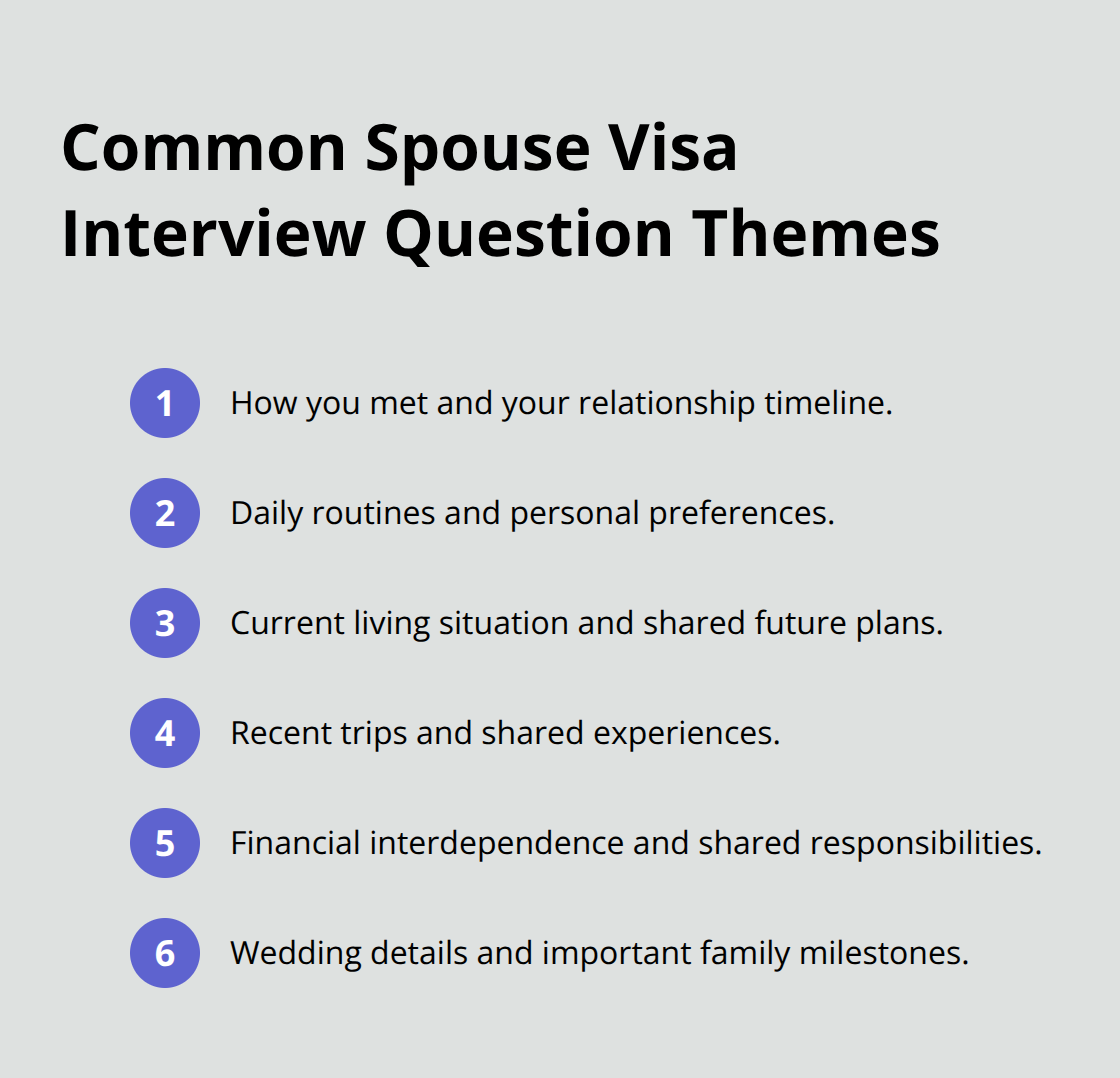 Common Spouse Visa Interview Question Themes

1 How you met and your relationship timeline.

2 Daily routines and personal preferences.

3 Current living situation and shared future plans.

4 Recent trips and shared experiences.

5 Financial interdependence and shared responsibilities.

6 Wedding details and important family milestones.